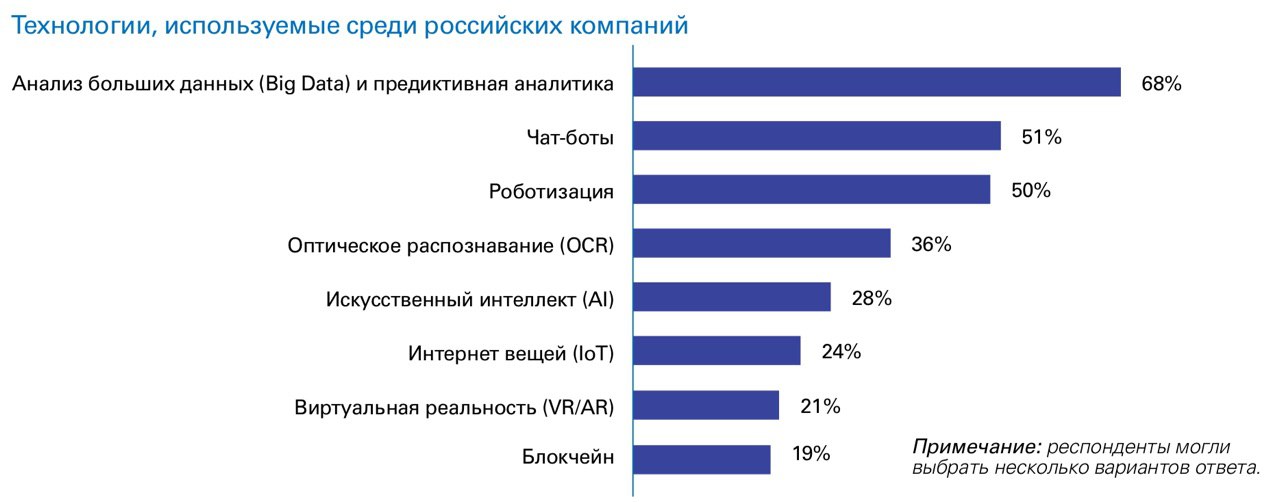 Технологии, используемые среди российских компаний

Анализ больших данных (Big Data) и предиктивная аналитика 68%

Чат-боты 51%

Роботизация 50%

Оптическое распознавание (OCR) 36%

Искусственный интеллект (AI) 28%

Интернет вещей (IoT) 24%

Виртуальная реальность (VR/AR) 21%

Блокчейн 19%

Примечание: респонденты могли выбрать несколько вариантов ответа.